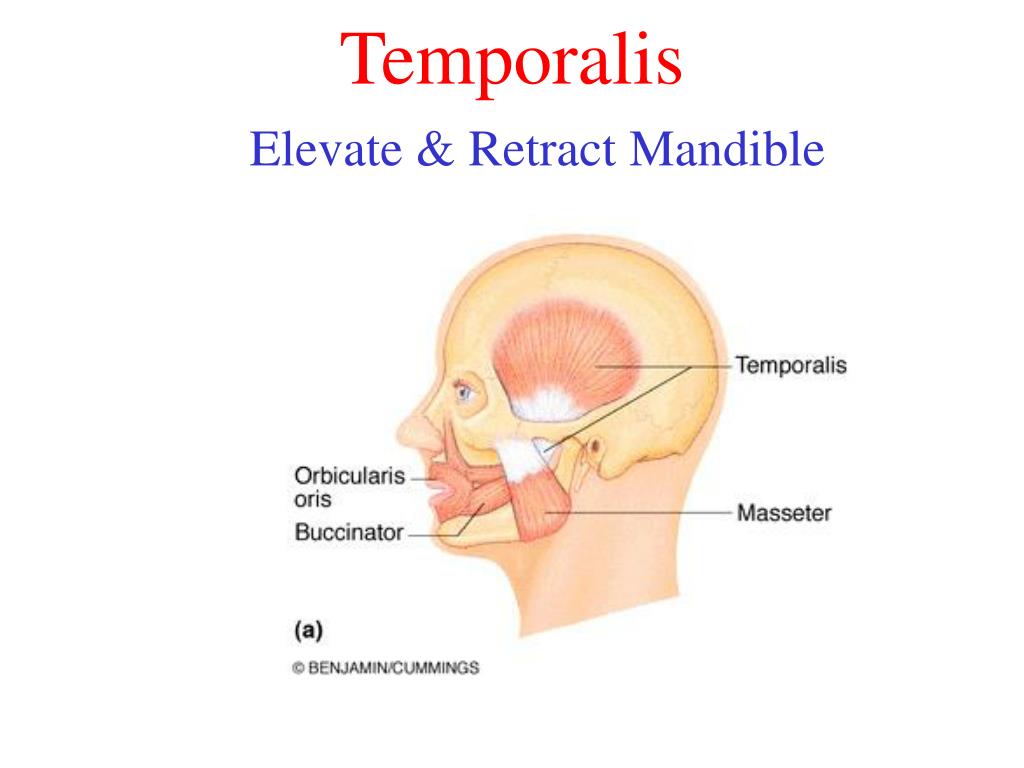 Temporalis
Elevate & Retract Mandible

Temporalis
Orbicularis oris
Buccinator
Masseter
(a)
© BENJAMIN/CUMMINGS